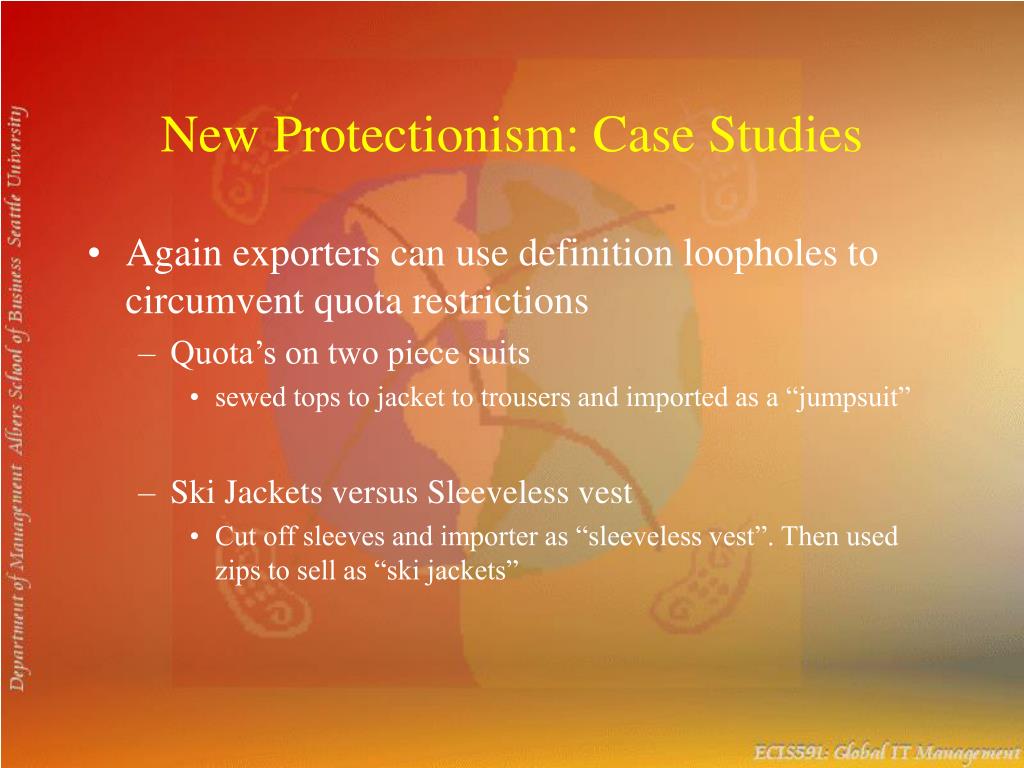 Department of Management Albers School of Business Seattle University

New Protectionism: Case Studies

• Again exporters can use definition loopholes to circumvent quota restrictions
– Quota’s on two piece suits
• sewed tops to jacket to trousers and imported as a “jumpsuit”

– Ski Jackets versus Sleeveless vest
• Cut off sleeves and importer as “sleeveless vest”. Then used zips to sell as “ski jackets”

ECIS591: Global IT Management